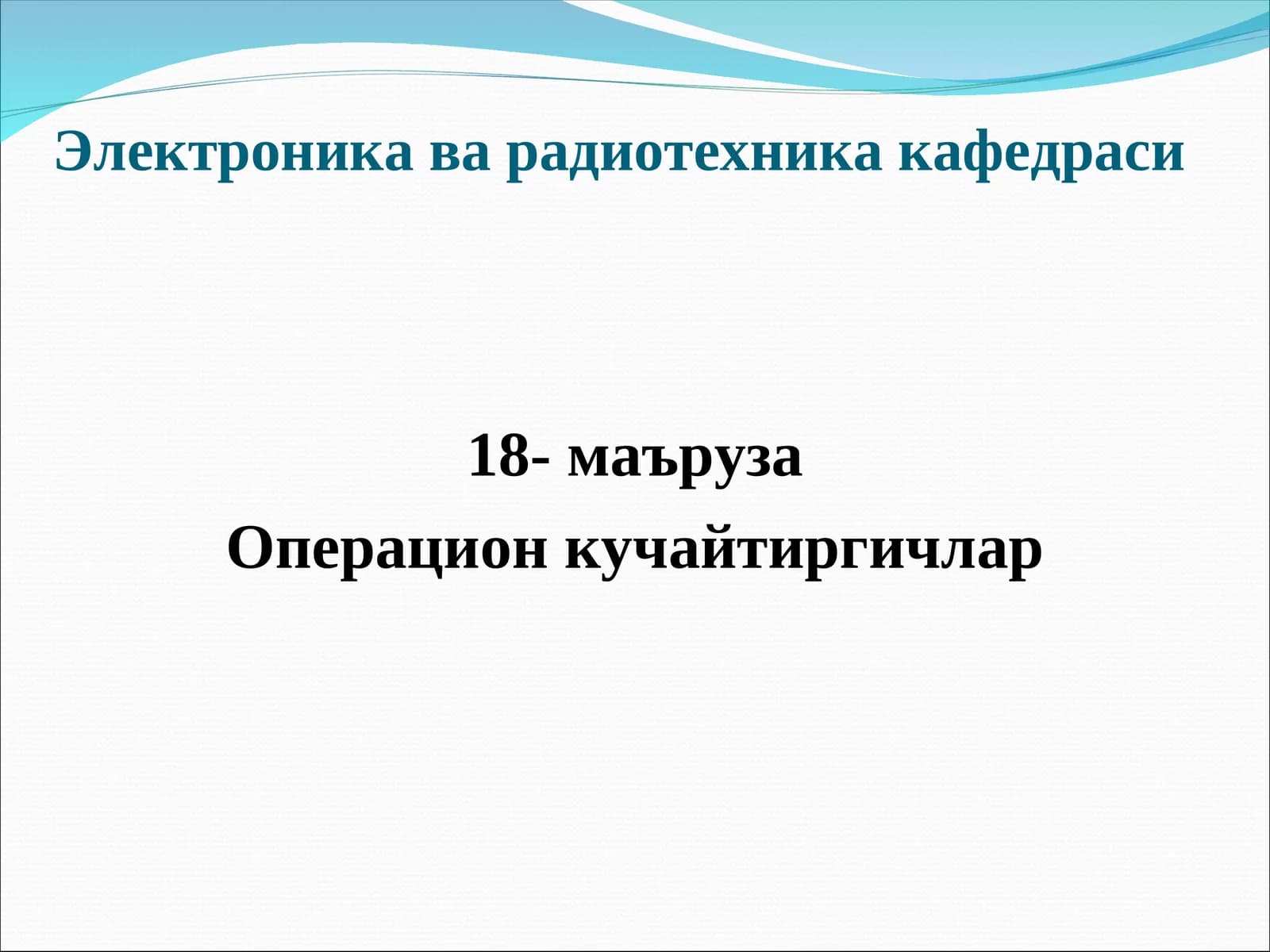 Электроника ва радиотехника кафедраси

18- маъруза

Операцион кучайтиргичлар